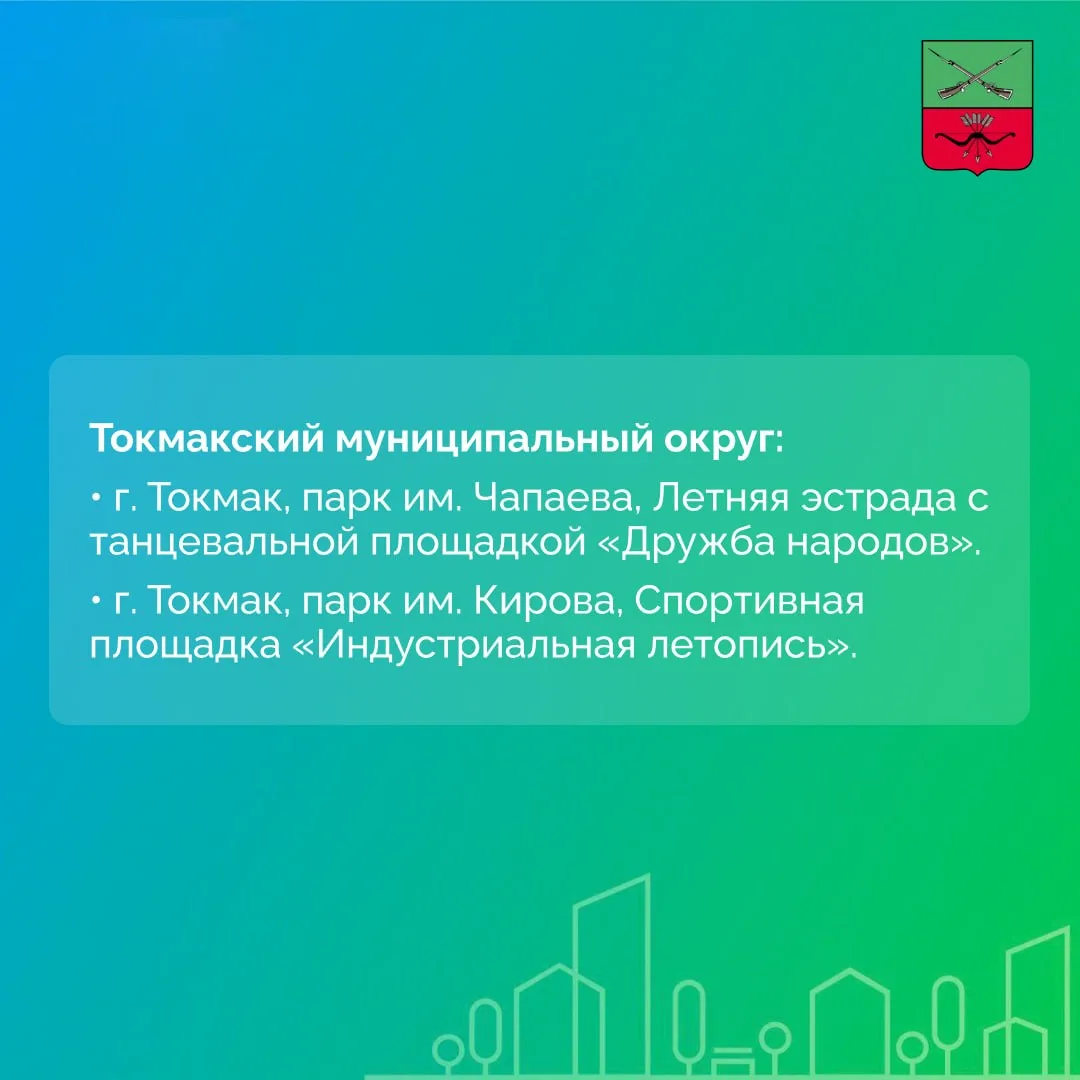 Токмакский муниципальный округ:

• г. Токмак, парк им. Чапаева, Летняя эстрада с танцевальной площадкой «Дружба народов».

• г. Токмак, парк им. Кирова, Спортивная площадка «Индустриальная летопись».